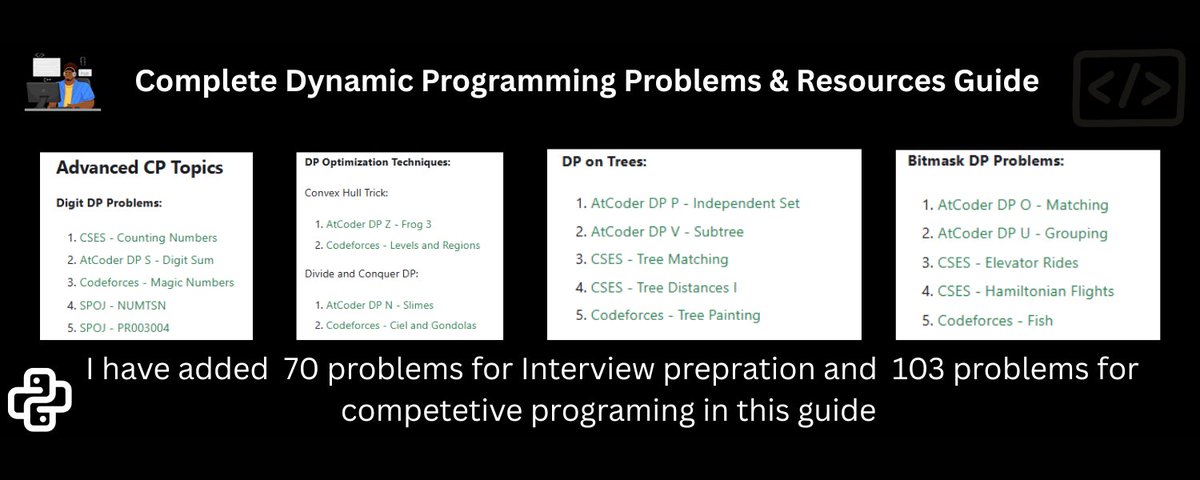 Complete Dynamic Programming Problems & Resources Guide

</>

Advanced CP Topics

Digit DP Problems:

1. CSES - Counting Numbers
2. AtCoder DP S - Digit Sum
3. Codeforces - Magic Numbers
4. SPOJ - NUMTSN
5. SPOJ - PR003004

DP Optimization Techniques:

Convex Hull Trick:

1. AtCoder DP Z - Frog 3
2. Codeforces - Levels and Regions

Divide and Conquer DP:

1. AtCoder DP N - Slimes
2. Codeforces - Ciel and Gondolas

DP on Trees:

1. AtCoder DP P - Independent Set
2. AtCoder DP V - Subtree
3. CSES - Tree Matching
4. CSES - Tree Distances I
5. Codeforces - Tree Painting

Bitmask DP Problems:

1. AtCoder DP O - Matching
2. AtCoder DP U - Grouping
3. CSES - Elevator Rides
4. CSES - Hamiltonian Flights
5. Codeforces - Fish

I have added 70 problems for Interview prepration and 103 problems for competetive programing in this guide